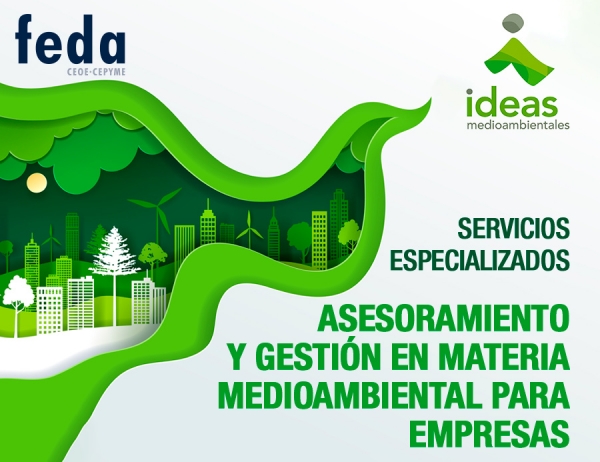 feda
CEOE·CEPYME

ideas
medioambientales

SERVICIOS ESPECIALIZADOS

ASESORAMIENTO Y GESTIÓN EN MATERIA MEDIOAMBIENTAL PARA EMPRESAS